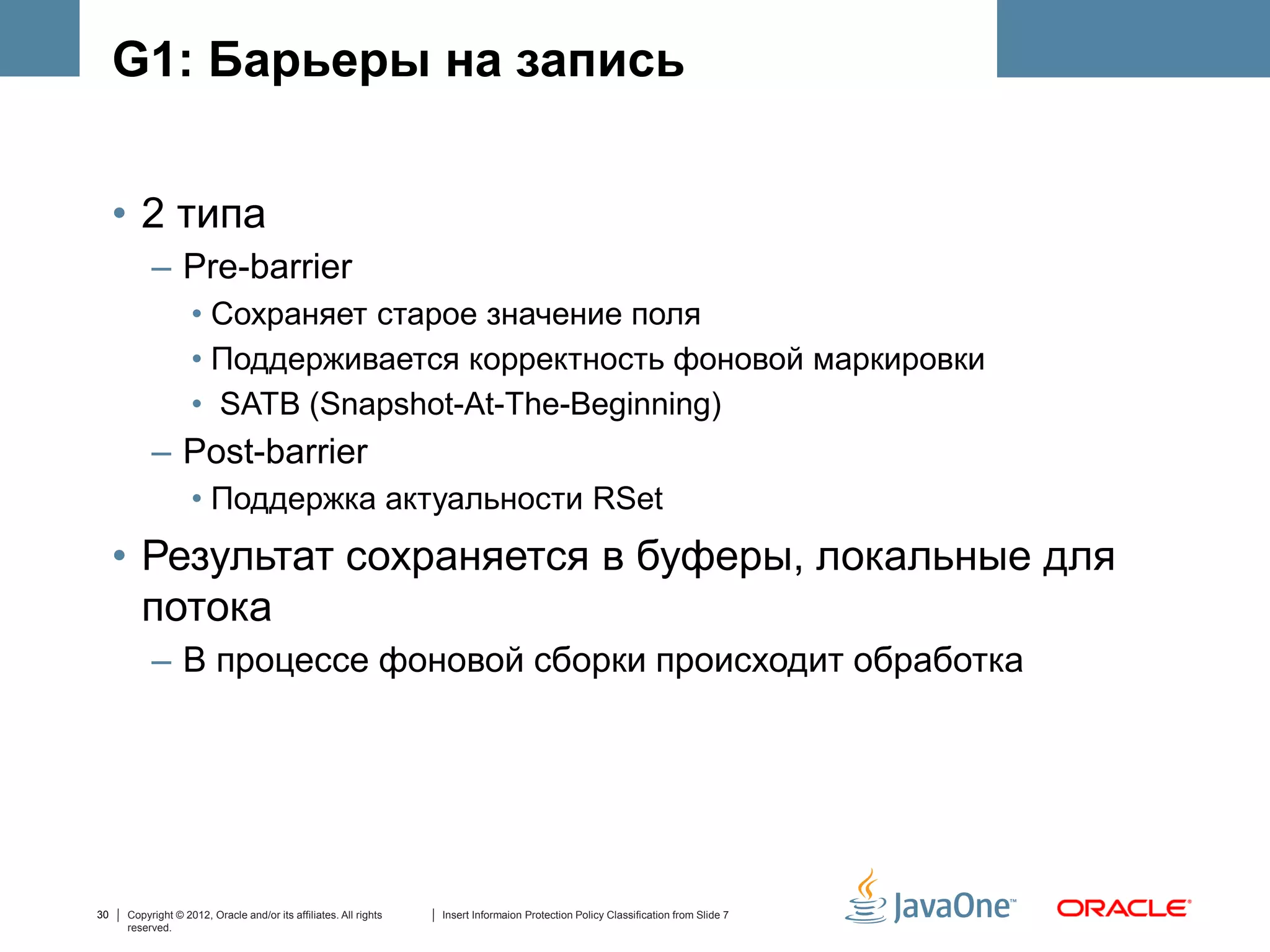 G1: Барьеры на запись

• 2 типа
– Pre-barrier
• Сохраняет старое значение поля
• Поддерживается корректность фоновой маркировки
• SATB (Snapshot-At-The-Beginning)
– Post-barrier
• Поддержка актуальности RSet
• Результат сохраняется в буферы, локальные для потока
– В процессе фоновой сборки происходит обработка

30 | Copyright © 2012, Oracle and/or its affiliates. All rights reserved. | Insert Informaion Protection Policy Classification from Slide 7

JavaOne™ ORACLE®